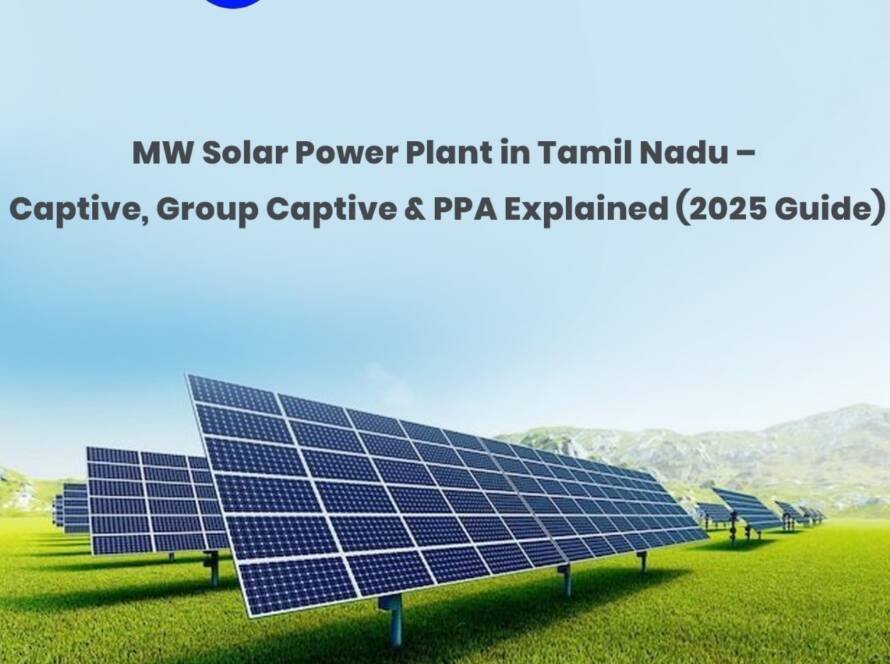 MW Solar Power Plant in Tamil Nadu – Captive, Group Captive & PPA Explained (2025 Guide)